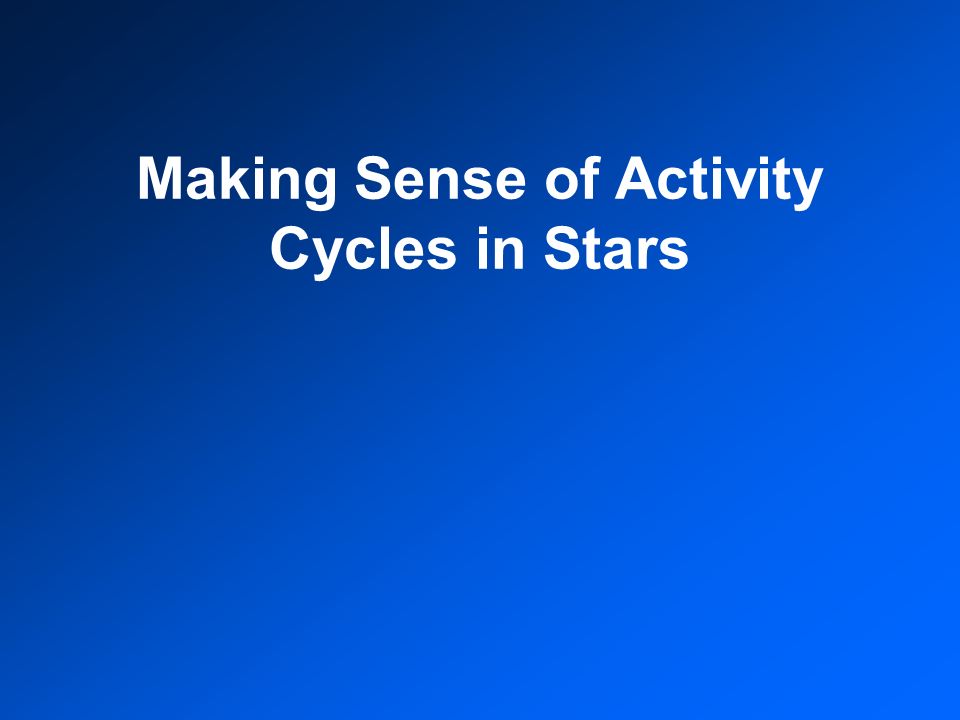 Making Sense of Activity Cycles in Stars